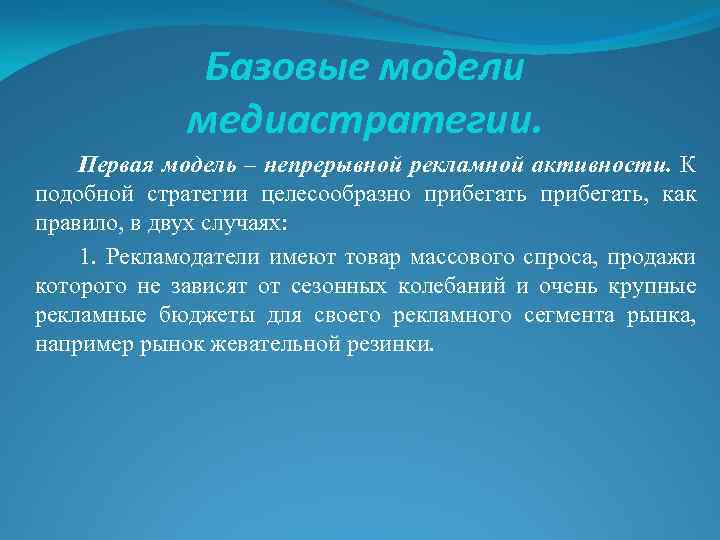 Базовые модели медиастратегии.

Первая модель – непрерывной рекламной активности. К подобной стратегии целесообразно прибегать прибегать, как правило, в двух случаях:

1. Рекламодатели имеют товар массового спроса, продажи которого не зависят от сезонных колебаний и очень крупные рекламные бюджеты для своего рекламного сегмента рынка, например рынок жевательной резинки.